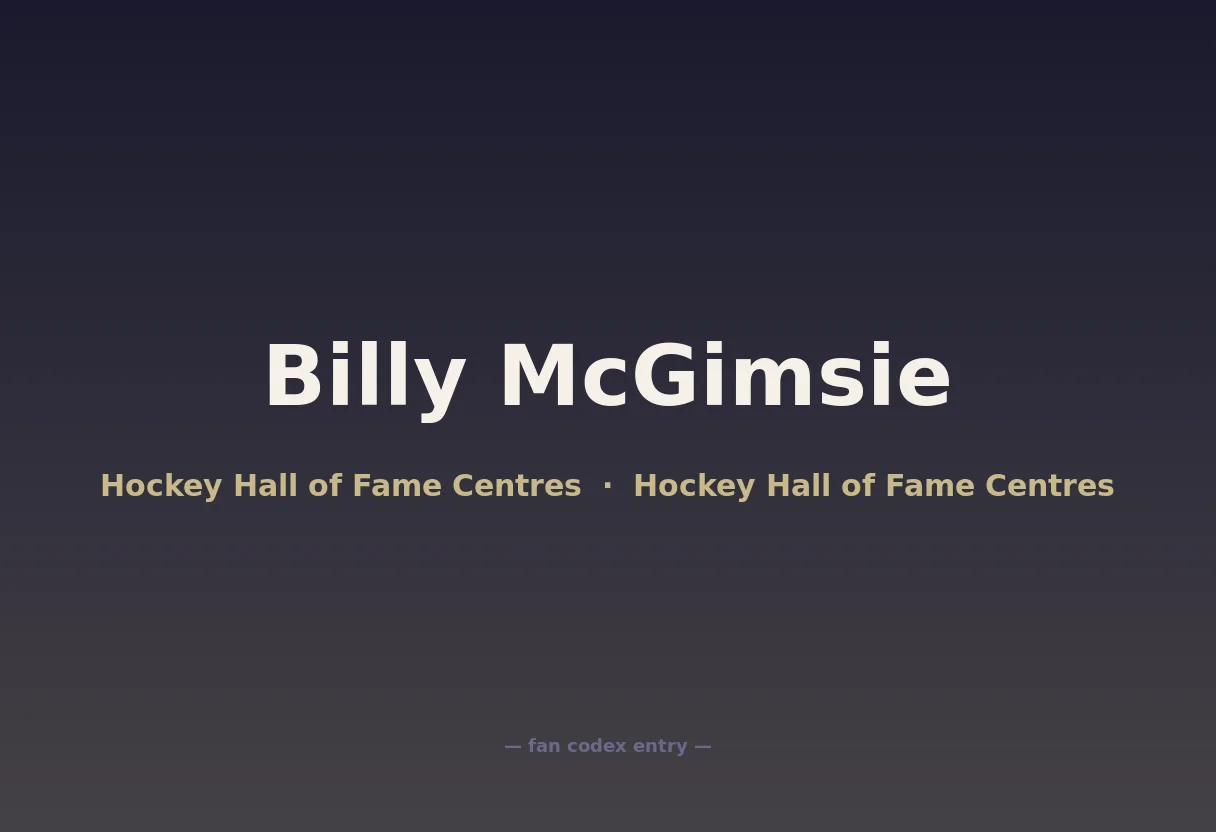 Billy McGimsie

Hockey Hall of Fame Centres · Hockey Hall of Fame Centres

— fan codex entry —